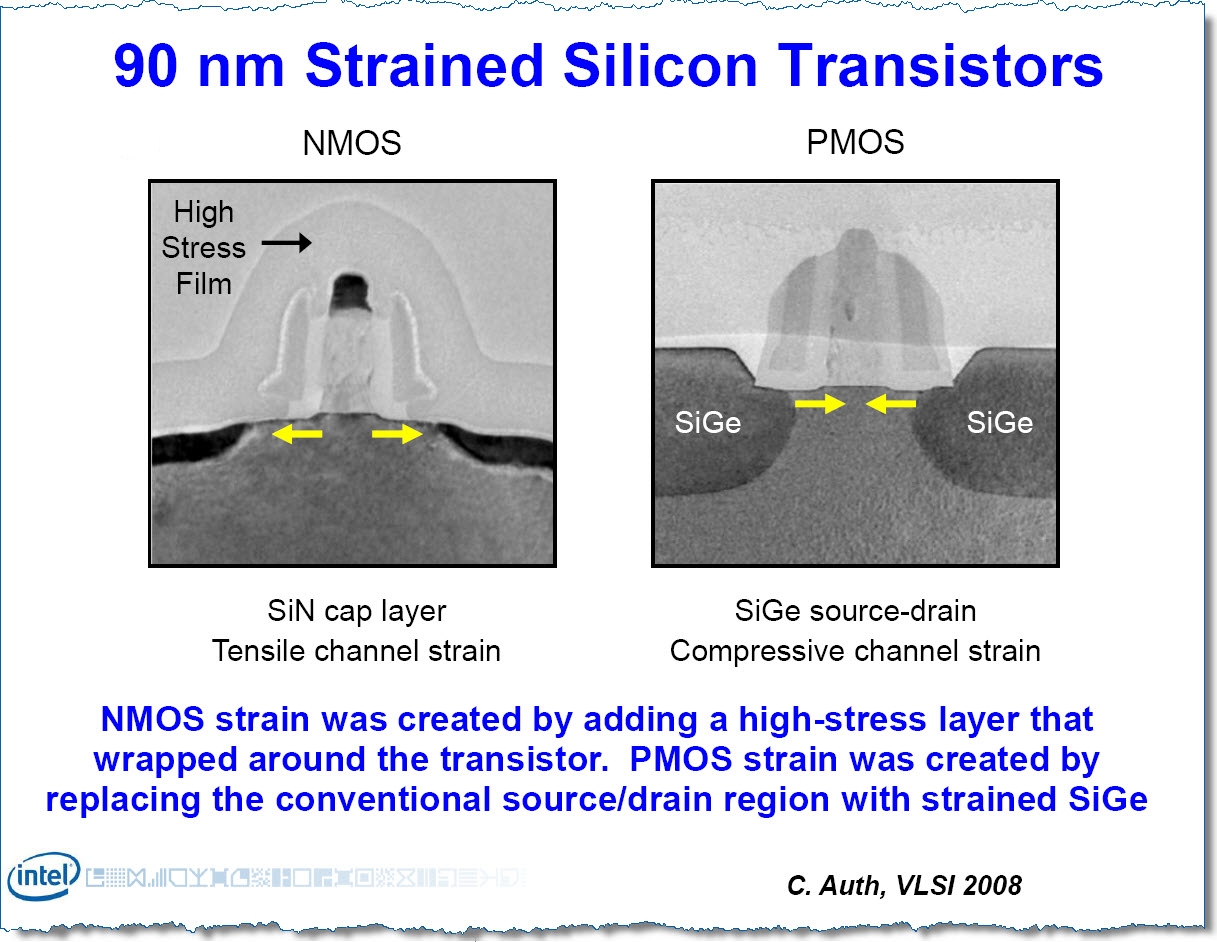 90 nm Strained Silicon Transistors

NMOS

High Stress Film

SiN cap layer
Tensile channel strain

PMOS

SiGe

SiGe

SiGe source-drain
Compressive channel strain

NMOS strain was created by adding a high-stress layer that wrapped around the transistor. PMOS strain was created by replacing the conventional source/drain region with strained SiGe

intel

C. Auth, VLSI 2008